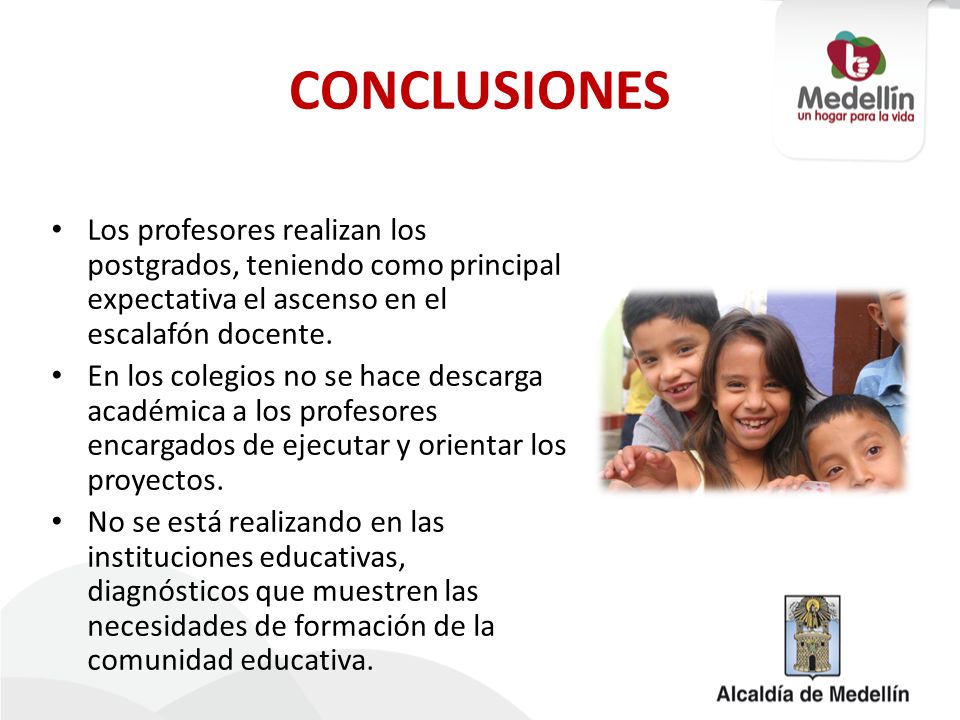 CONCLUSIONES

Medellín
un hogar para la vida

• Los profesores realizan los postgrados, teniendo como principal expectativa el ascenso en el escalafón docente.
• En los colegios no se hace descarga académica a los profesores encargados de ejecutar y orientar los proyectos.
• No se está realizando en las instituciones educativas, diagnósticos que muestren las necesidades de formación de la comunidad educativa.

Alcaldía de Medellín